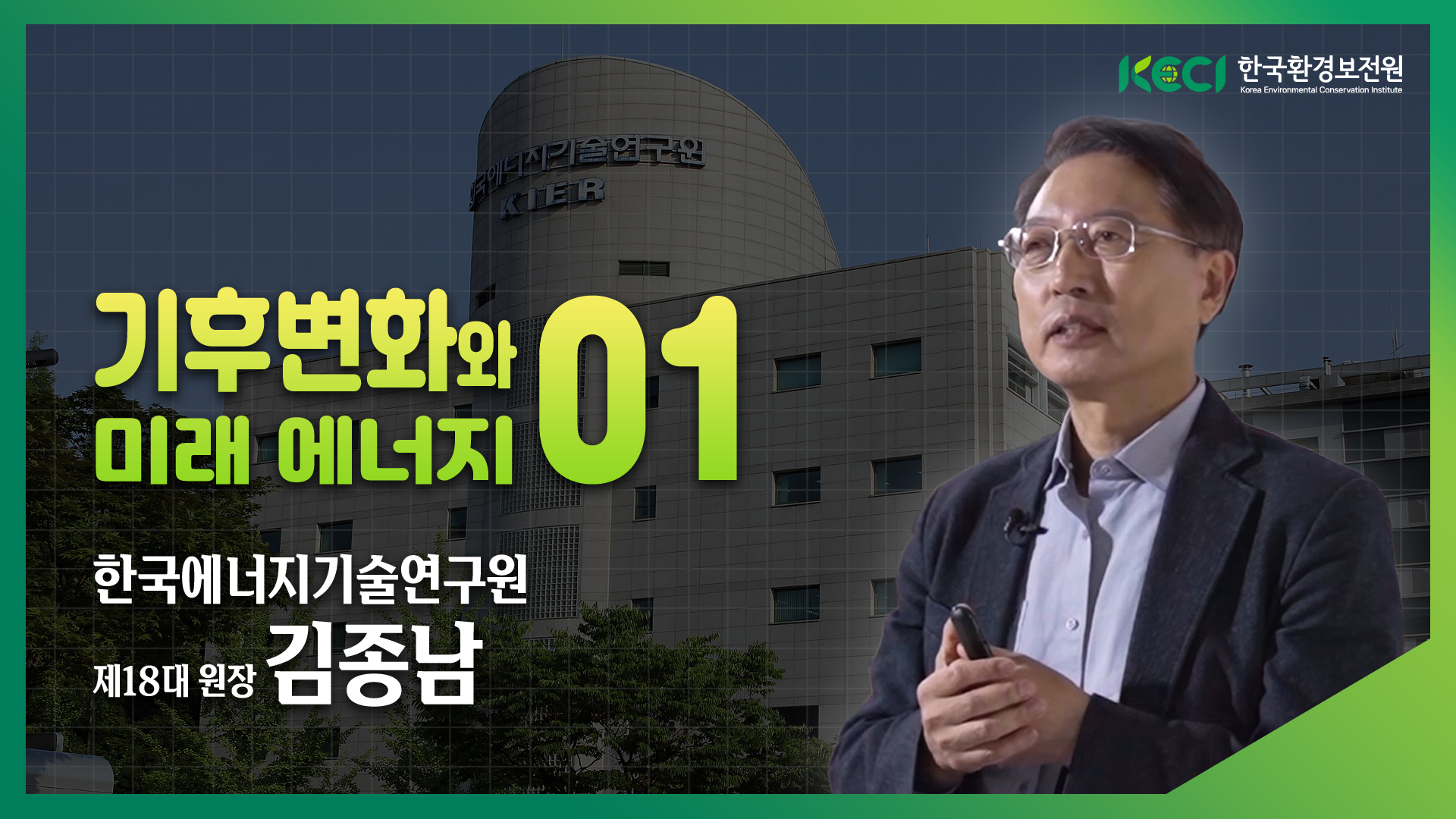 KECI 한국환경보전원
Korea Environmental Conservation Institute

한국에너지기술연구원
KIER

기후변화와 미래 에너지 01

한국에너지기술연구원
제18대 원장 김종남